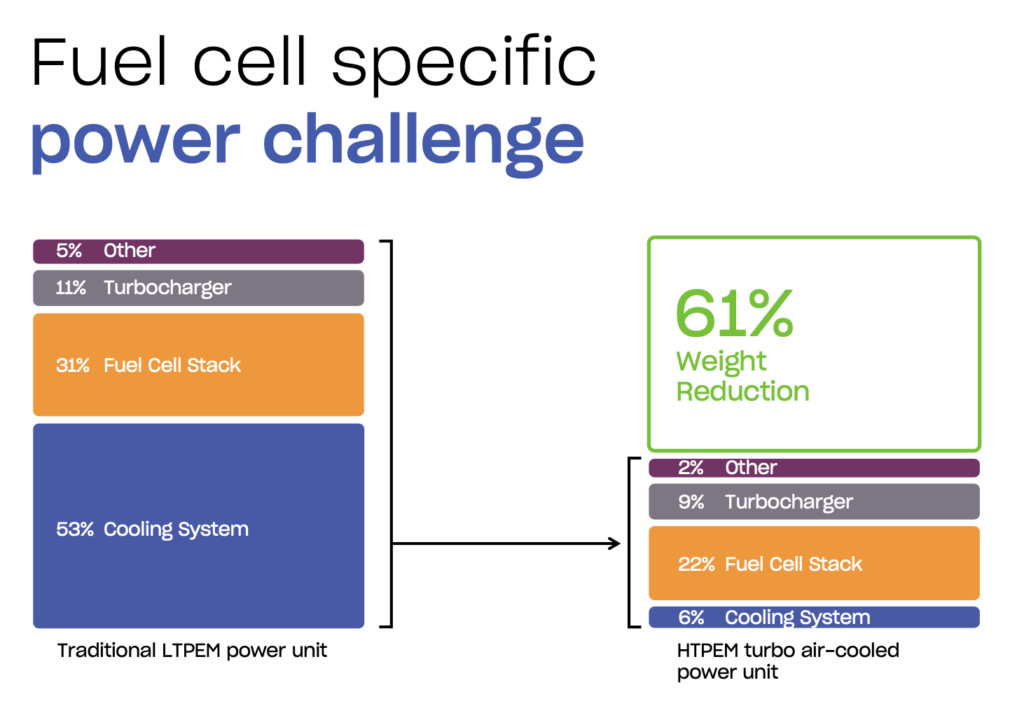 Fuel cell specific
power challenge

5% Other
11% Turbocharger
31% Fuel Cell Stack
53% Cooling System

Traditional LTPEM power unit

61%
Weight
Reduction

2% Other
9% Turbocharger
22% Fuel Cell Stack
6% Cooling System

HTPEM turbo air-cooled power unit